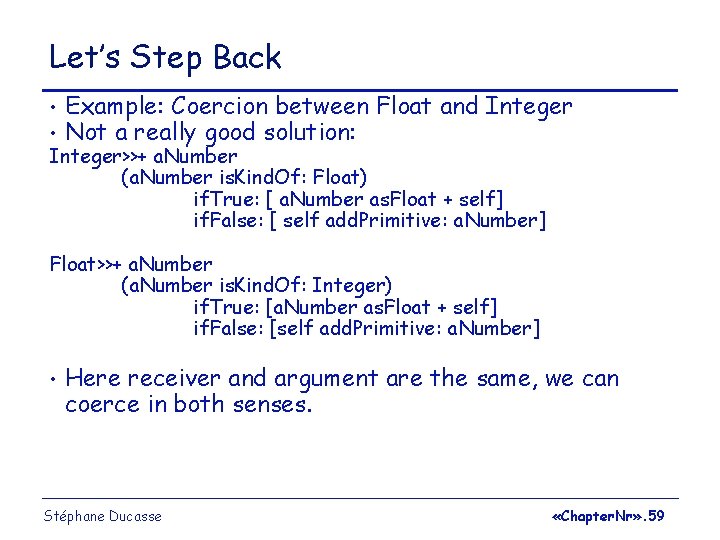 Let's Step Back

• Example: Coercion between Float and Integer
• Not a really good solution:

Integer>>+ aNumber
(aNumber isKindOf: Float)
ifTrue: [ aNumber asFloat + self]
ifFalse: [ self addPrimitive: aNumber]

Float>>+ aNumber
(aNumber isKindOf: Integer)
ifTrue: [aNumber asFloat + self]
ifFalse: [self addPrimitive: aNumber]

• Here receiver and argument are the same, we can coerce in both senses.

Stéphane Ducasse

«ChapterNr».59